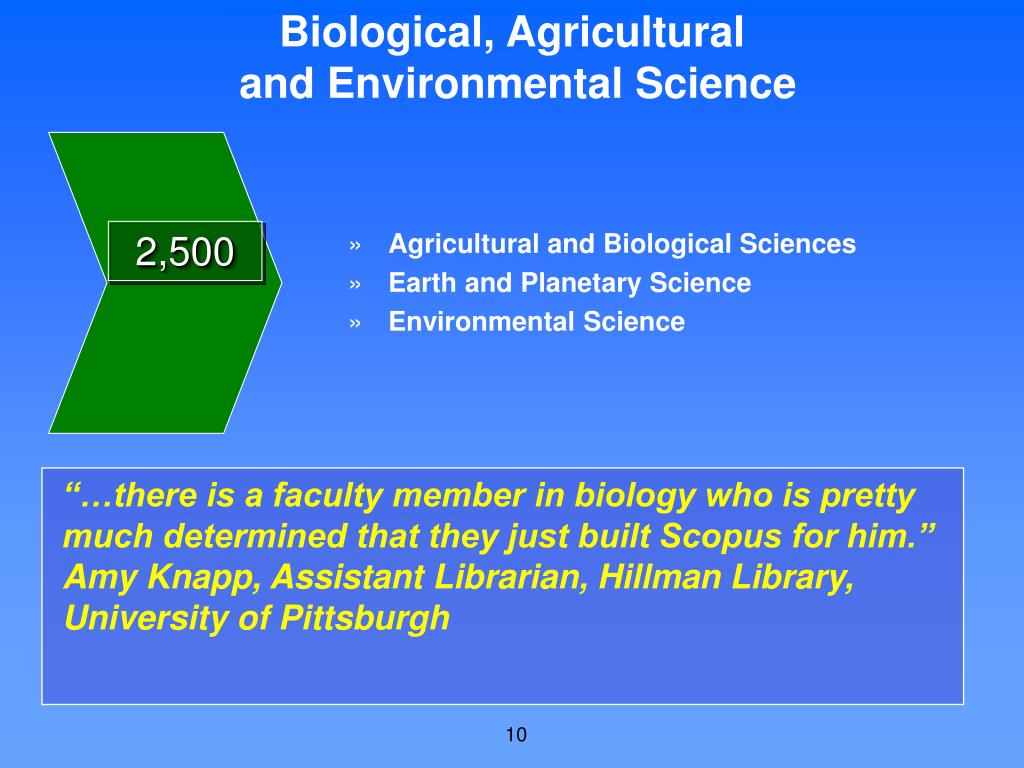 Biological, Agricultural and Environmental Science

2,500

» Agricultural and Biological Sciences
» Earth and Planetary Science
» Environmental Science

“…there is a faculty member in biology who is pretty much determined that they just built Scopus for him.” Amy Knapp, Assistant Librarian, Hillman Library, University of Pittsburgh

10